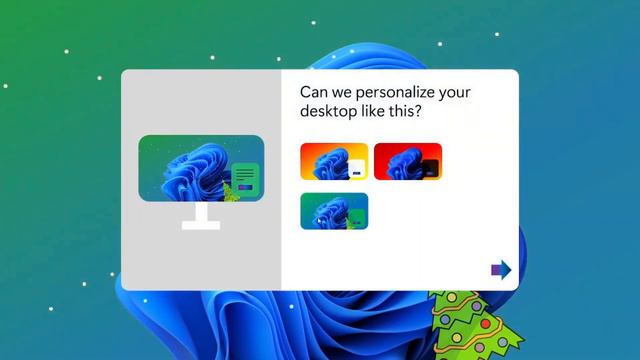 Can we personalize your desktop like this?